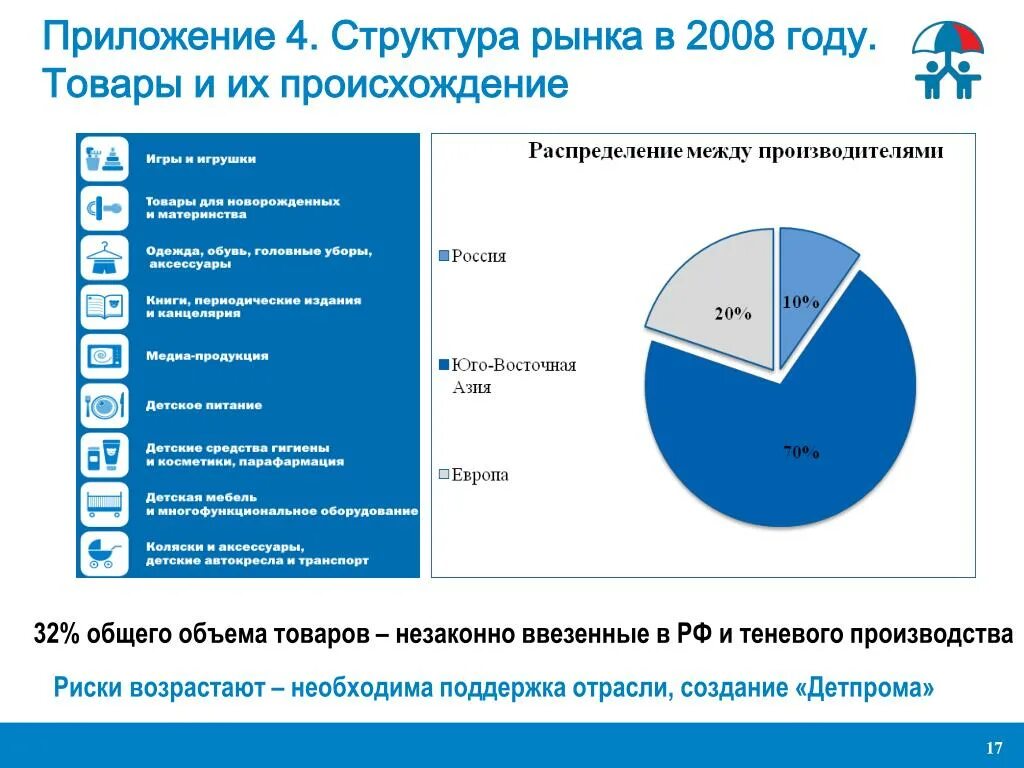 Приложение 4. Структура рынка в 2008 году. Товары и их происхождение

Игры и игрушки

Товары для новорожденных и материнства

Одежда, обувь, головные уборы, аксессуары

Книги, периодические издания и канцелярия

Медиа-продукция

Детское питание

Детские средства гигиены и косметики, парафармация

Детская мебель и многофункциональное оборудование

Коляски и аксессуары, детские автокресла и транспорт

Распределение между производителями

Россия

Юго-Восточная Азия

Европа

10%

20%

70%

32% общего объема товаров – незаконно ввезенные в РФ и теневого производства

Риски возрастают – необходима поддержка отрасли, создание «Детпрома»

17